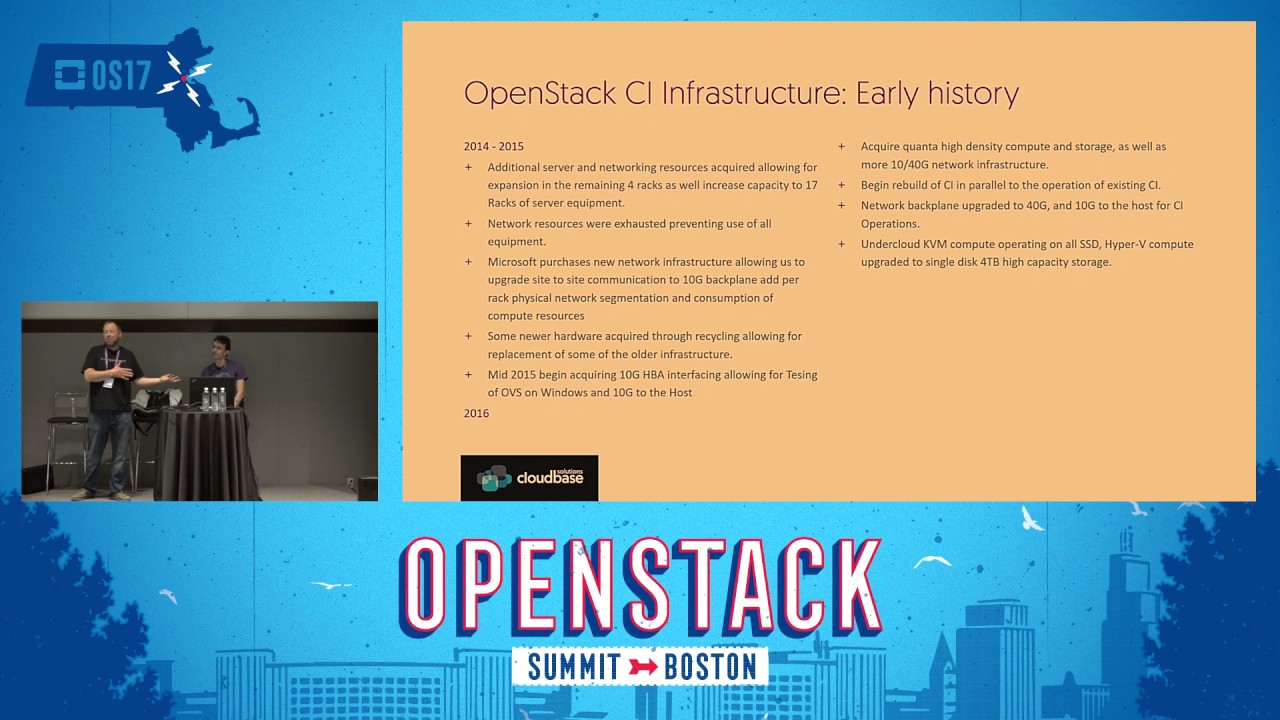 OS17

OpenStack CI Infrastructure: Early history

2014 - 2015

+ Additional server and networking resources acquired allowing for expansion in the remaining 4 racks as well increase capacity to 17 Racks of server equipment.

+ Network resources were exhausted preventing use of all equipment.

+ Microsoft purchases new network infrastructure allowing us to upgrade site to site communication to 10G backplane add per rack physical network segmentation and consumption of compute resources

+ Some newer hardware acquired through recycling allowing for replacement of some of the older infrastructure.

+ Mid 2015 begin acquiring 10G HBA interfacing allowing for Tesing of OVS on Windows and 10G to the Host

2016

+ Acquire quanta high density compute and storage, as well as more 10/40G network infrastructure.

+ Begin rebuild of CI in parallel to the operation of existing CI.

+ Network backplane upgraded to 40G, and 10G to the host for CI Operations.

+ Undercloud KVM compute operating on all SSD, Hyper-V compute upgraded to single disk 4TB high capacity storage.

cloudbase solutions

OPENSTACK

SUMMIT BOSTON